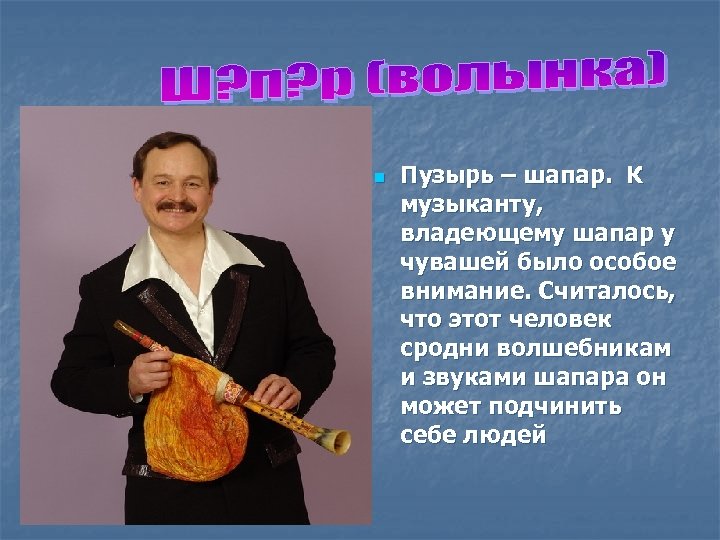 Ш?п?р (волынка)

Пузырь – шапар. К музыканту, владеющему шапар у чувашей было особое внимание. Считалось, что этот человек сродни волшебникам и звуками шапара он может подчинить себе людей